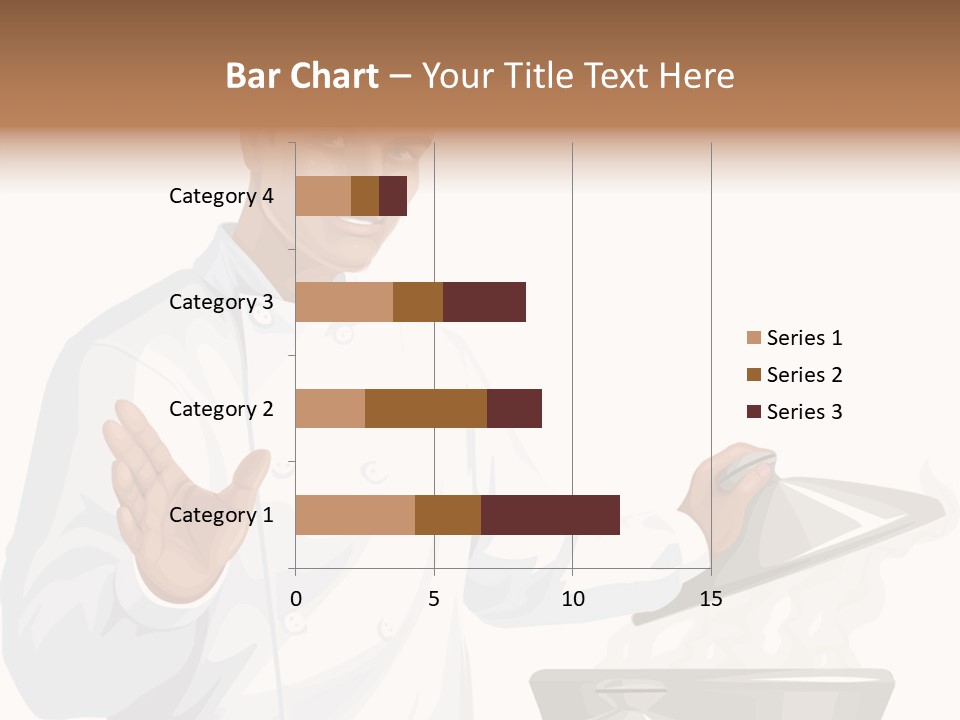 Bar Chart – Your Title Text Here

Category 4
Category 3
Category 2
Category 1

0
5
10
15

Series 1
Series 2
Series 3